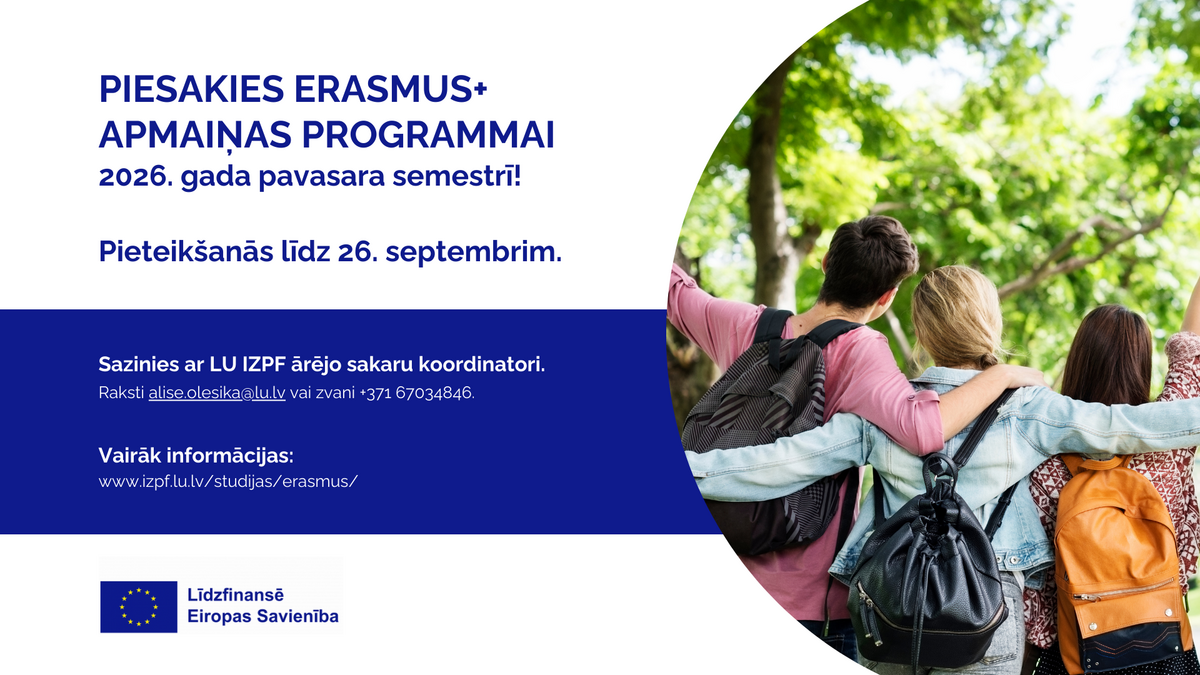 PIESAKIES ERASMUS+ APMAIŅAS PROGRAMMAI
2026. gada pavasara semestrī!

Pieteikšanās līdz 26. septembrim.

Sazinies ar LU IZPF ārējo sakaru koordinatori.
Raksti alise.olesika@lu.lv vai zvani +371 67034846.

Vairāk informācijas:
www.izpf.lu.lv/studijas/erasmus/

Līdzfinansē Eiropas Savienība